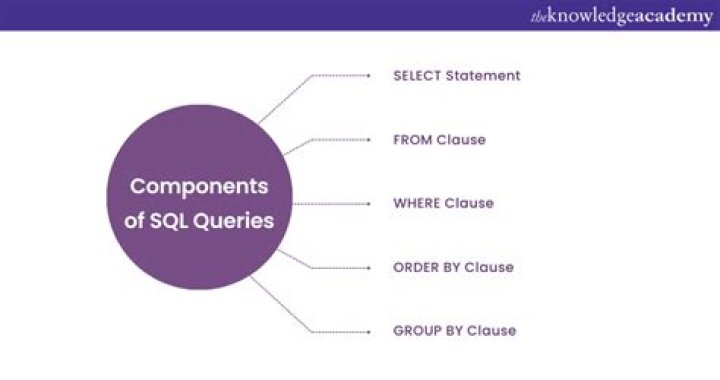 theknowledgeacademy

Components of SQL Queries

SELECT Statement

FROM Clause

WHERE Clause

ORDER BY Clause

GROUP BY Clause